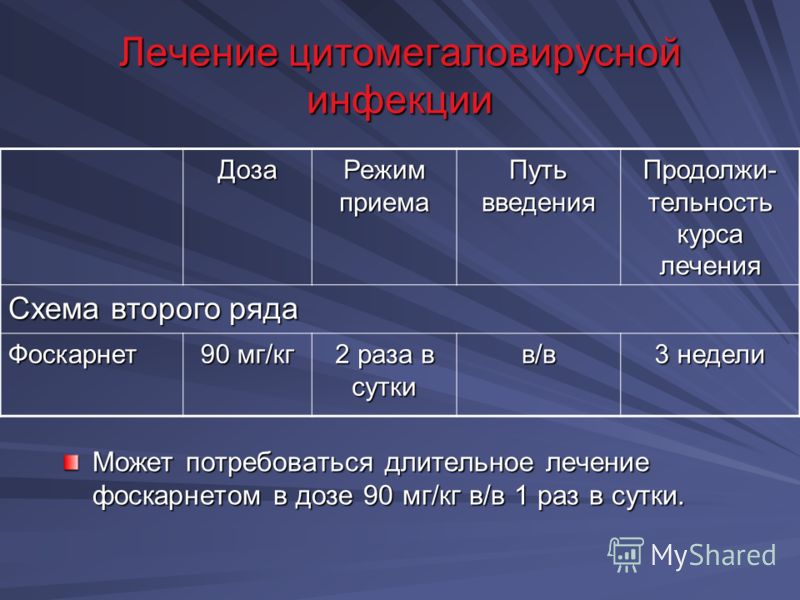 Лечение цитомегаловирусной инфекции

| | Доза | Режим приема | Путь введения | Продолжительность курса лечения |
|---|---|---|---|---|
| Схема второго ряда | | | | |
| Фоскарнет | 90 мг/кг | 2 раза в сутки | в/в | 3 недели |

Может потребоваться длительное лечение фоскарнетом в дозе 90 мг/кг в/в 1 раз в сутки.

MyShared